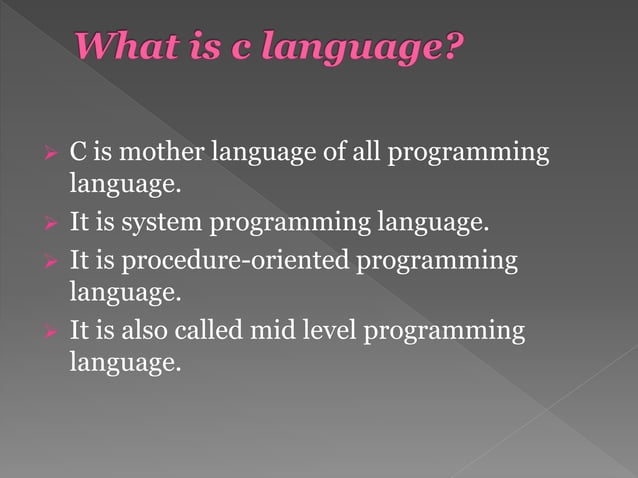 What is c language?

➢ C is mother language of all programming language.
➢ It is system programming language.
➢ It is procedure-oriented programming language.
➢ It is also called mid level programming language.